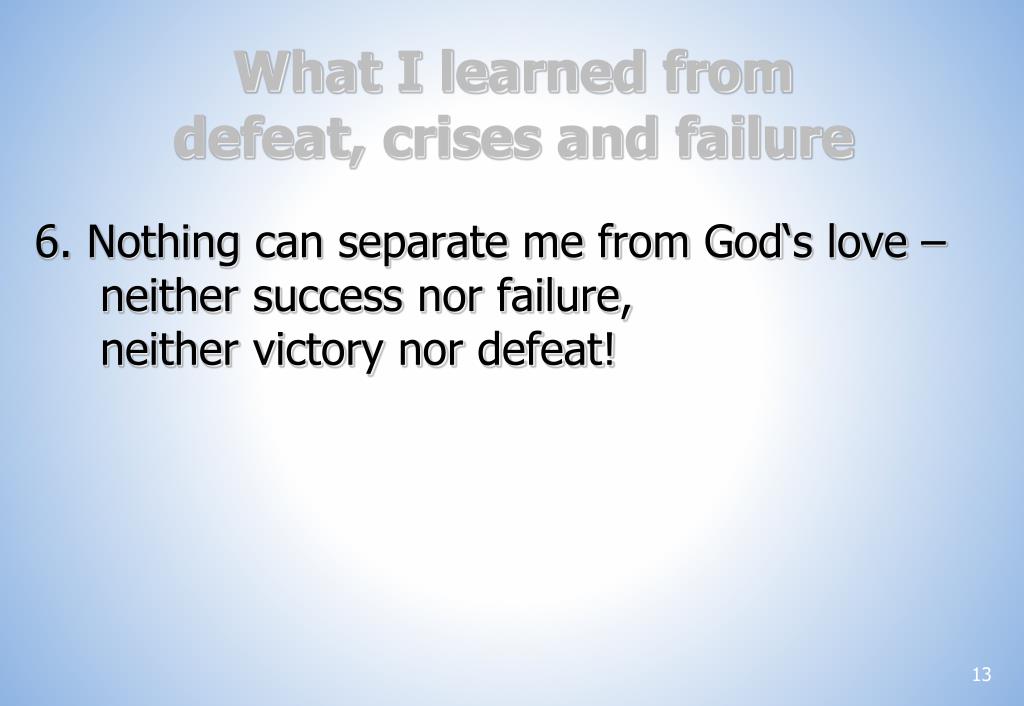 What I learned from defeat, crises and failure

6. Nothing can separate me from God‘s love – neither success nor failure, neither victory nor defeat!

13